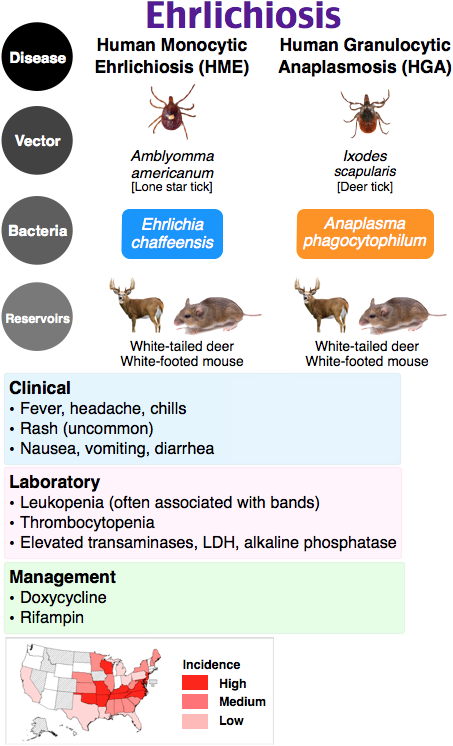 Ehrlichiosis

Disease

Human Monocytic Ehrlichiosis (HME)

Human Granulocytic Anaplasmosis (HGA)

Vector

Amblyomma americanum
[Lone star tick]

Ixodes scapularis
[Deer tick]

Bacteria

Ehrlichia chaffeensis

Anaplasma phagocytophilum

Reservoirs

White-tailed deer
White-footed mouse

White-tailed deer
White-footed mouse

Clinical
• Fever, headache, chills
• Rash (uncommon)
• Nausea, vomiting, diarrhea

Laboratory
• Leukopenia (often associated with bands)
• Thrombocytopenia
• Elevated transaminases, LDH, alkaline phosphatase

Management
• Doxycycline
• Rifampin

Incidence
High
Medium
Low